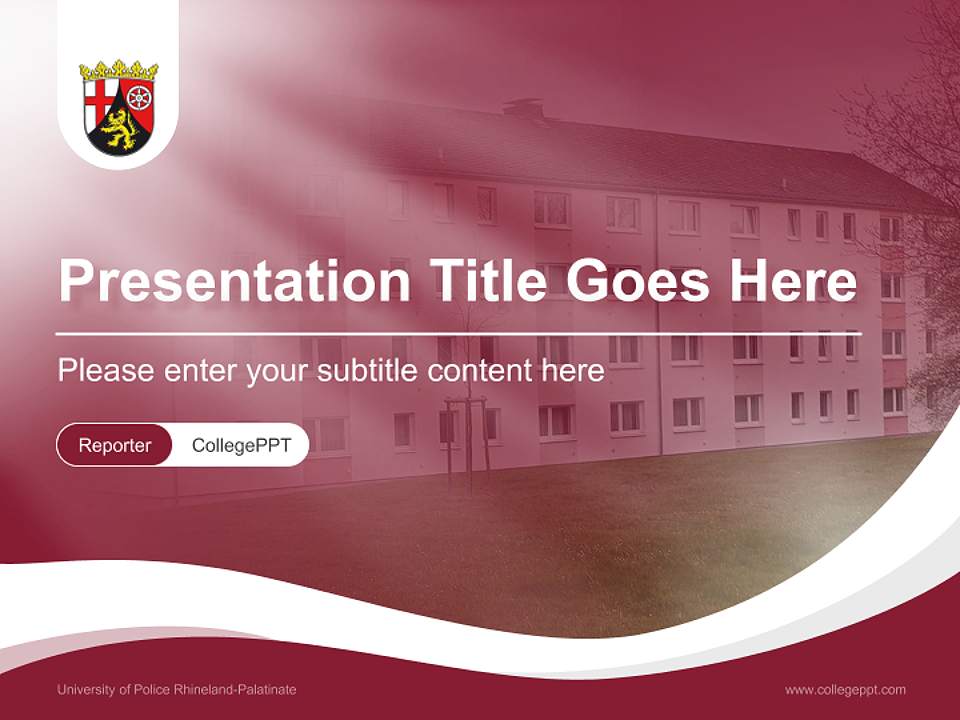 Presentation Title Goes Here

Please enter your subtitle content here

Reporter

CollegePPT

University of Police Rhineland-Palatinate

www.collegeppt.com